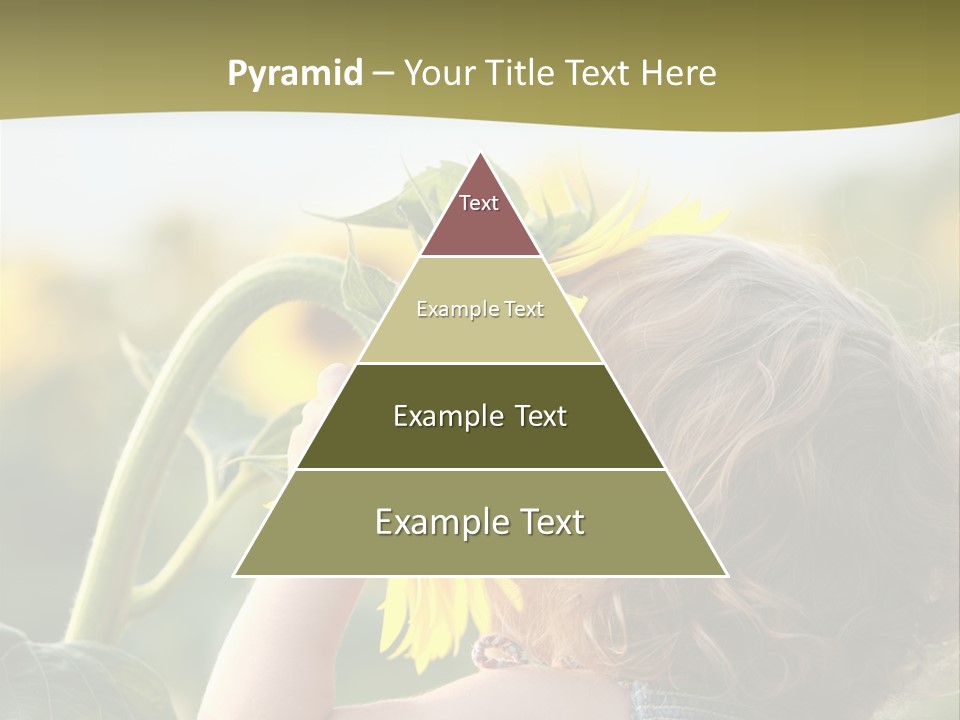 Pyramid – Your Title Text Here

Text

Example Text

Example Text

Example Text